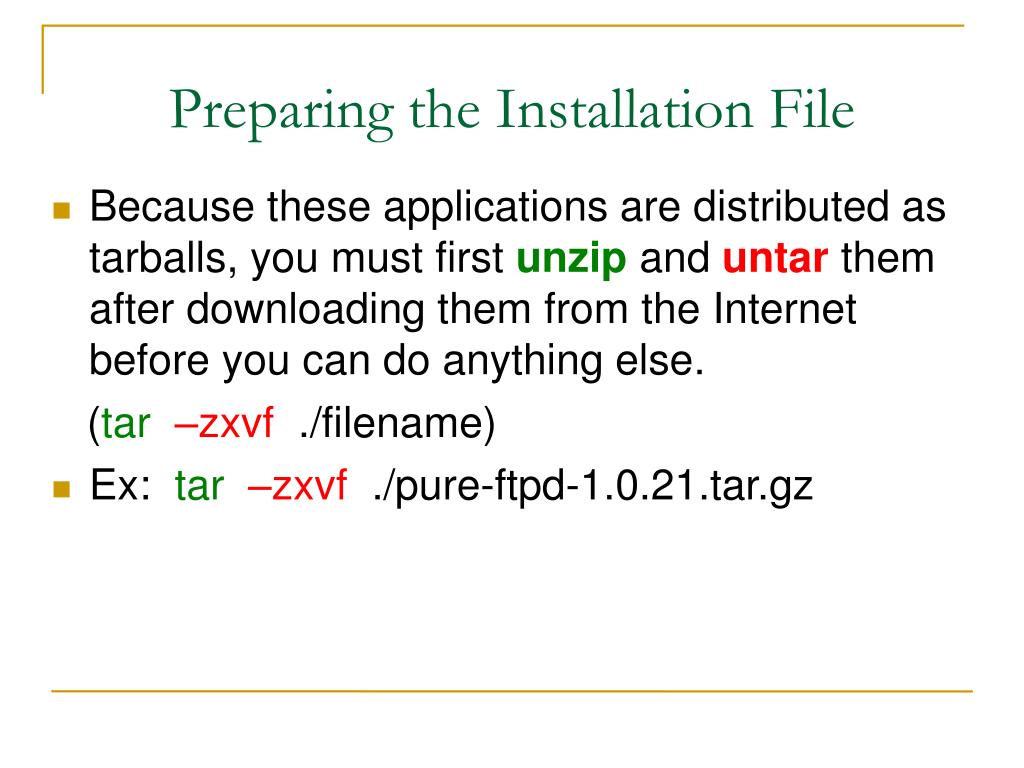 Preparing the Installation File

Because these applications are distributed as tarballs, you must first unzip and untar them after downloading them from the Internet before you can do anything else.

(tar –zxvf ./filename)

Ex: tar –zxvf ./pure-ftpd-1.0.21.tar.gz